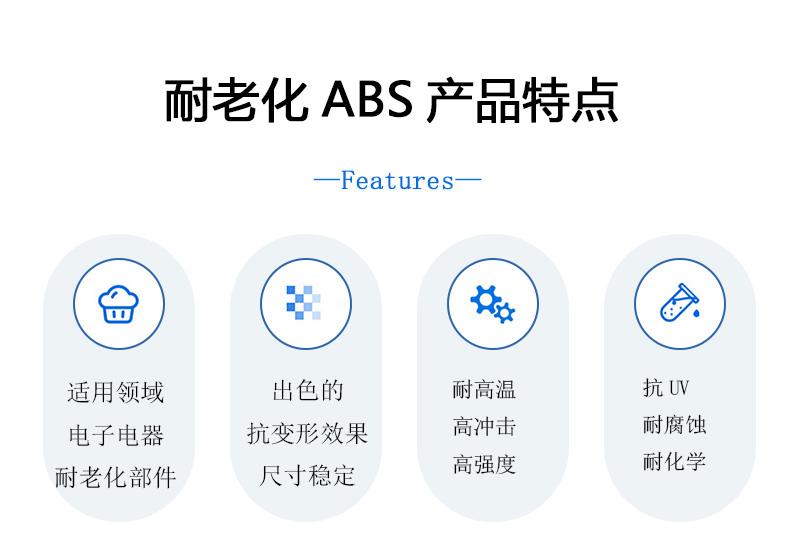 耐老化 ABS 产品特点

—Features—

适用领域
电子电器
耐老化部件

出色的
抗变形效果
尺寸稳定

耐高温
高冲击
高强度

抗 UV
耐腐蚀
耐化学